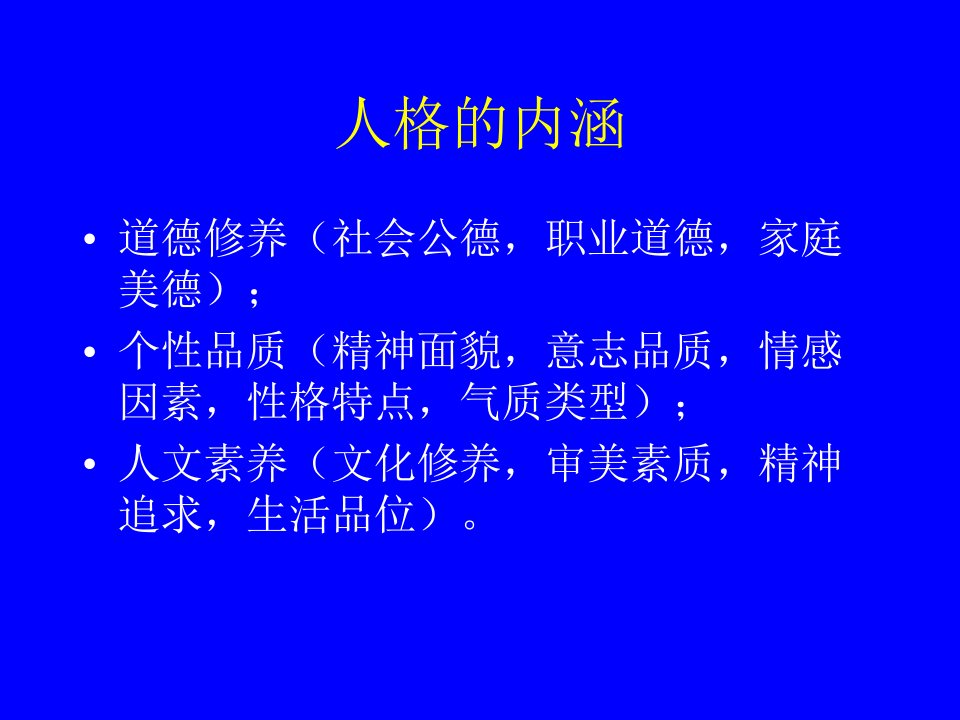 人格的内涵

• 道德修养（社会公德，职业道德，家庭美德）；
• 个性品质（精神面貌，意志品质，情感因素，性格特点，气质类型）；
• 人文素养（文化修养，审美素质，精神追求，生活品位）。